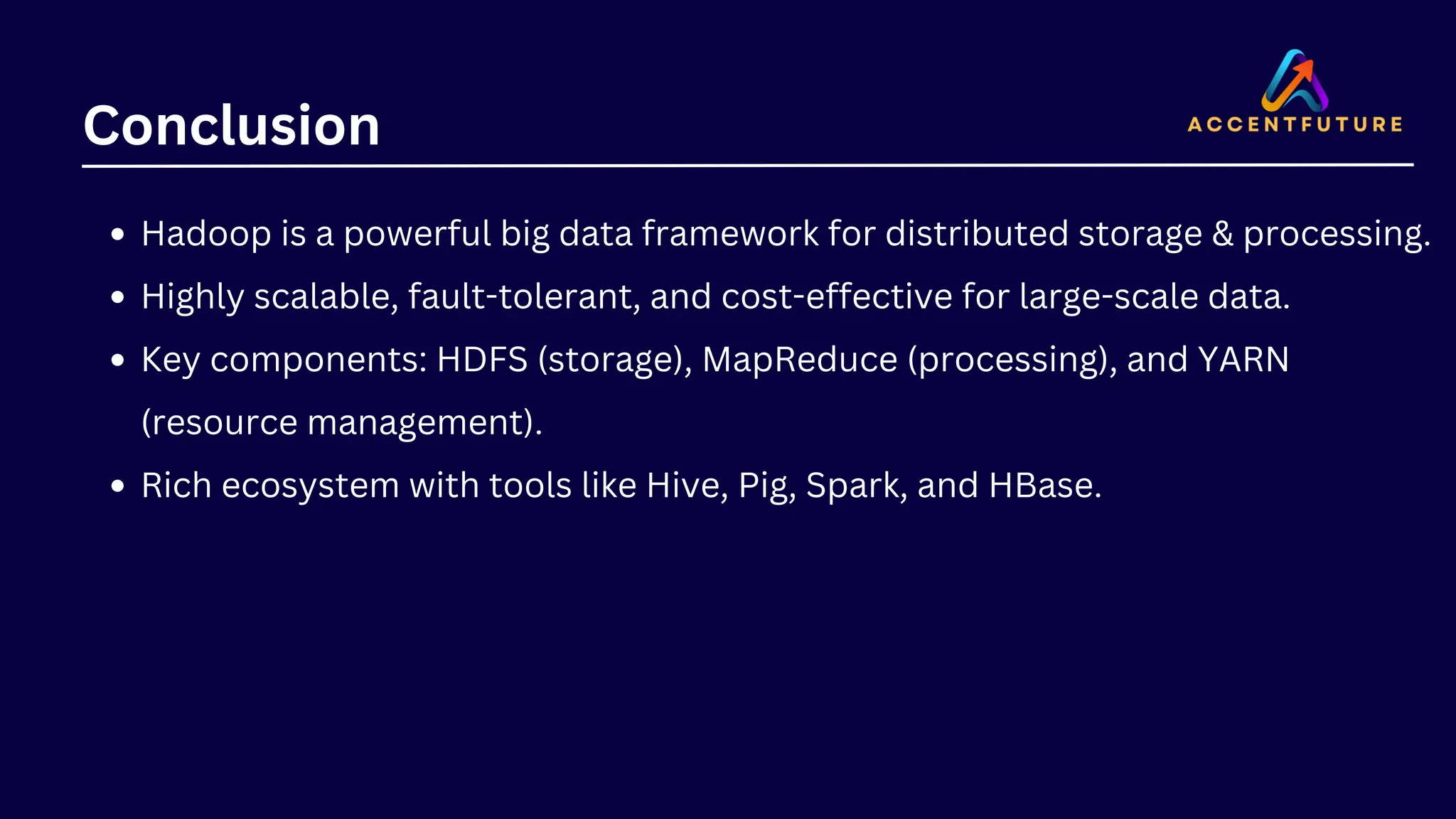 Conclusion

ACCENTFUTURE

- Hadoop is a powerful big data framework for distributed storage & processing.
- Highly scalable, fault-tolerant, and cost-effective for large-scale data.
- Key components: HDFS (storage), MapReduce (processing), and YARN (resource management).
- Rich ecosystem with tools like Hive, Pig, Spark, and HBase.